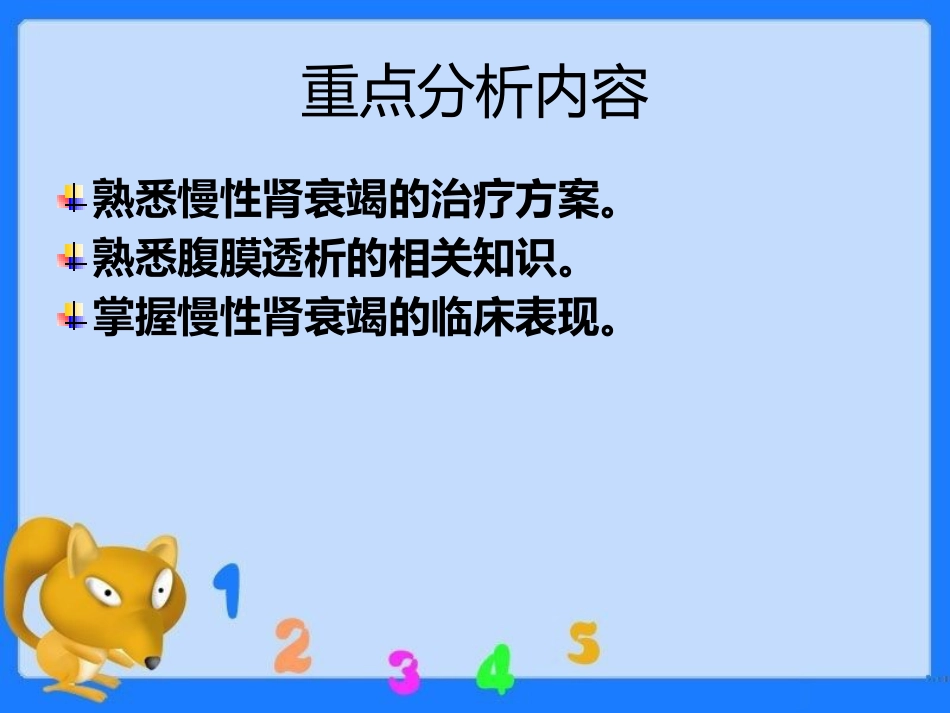 重点分析内容

熟悉慢性肾衰竭的治疗方案。
熟悉腹膜透析的相关知识。
掌握慢性肾衰竭的临床表现。

1
2
3
4
5